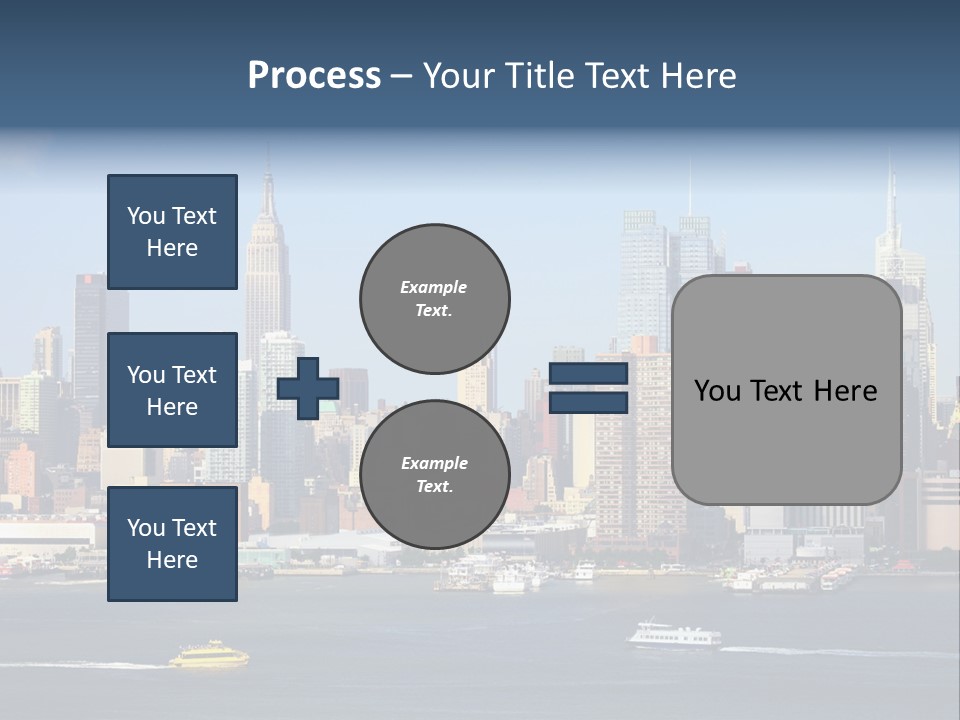 Process – Your Title Text Here

You Text Here

You Text Here

You Text Here

Example Text.

Example Text.

You Text Here